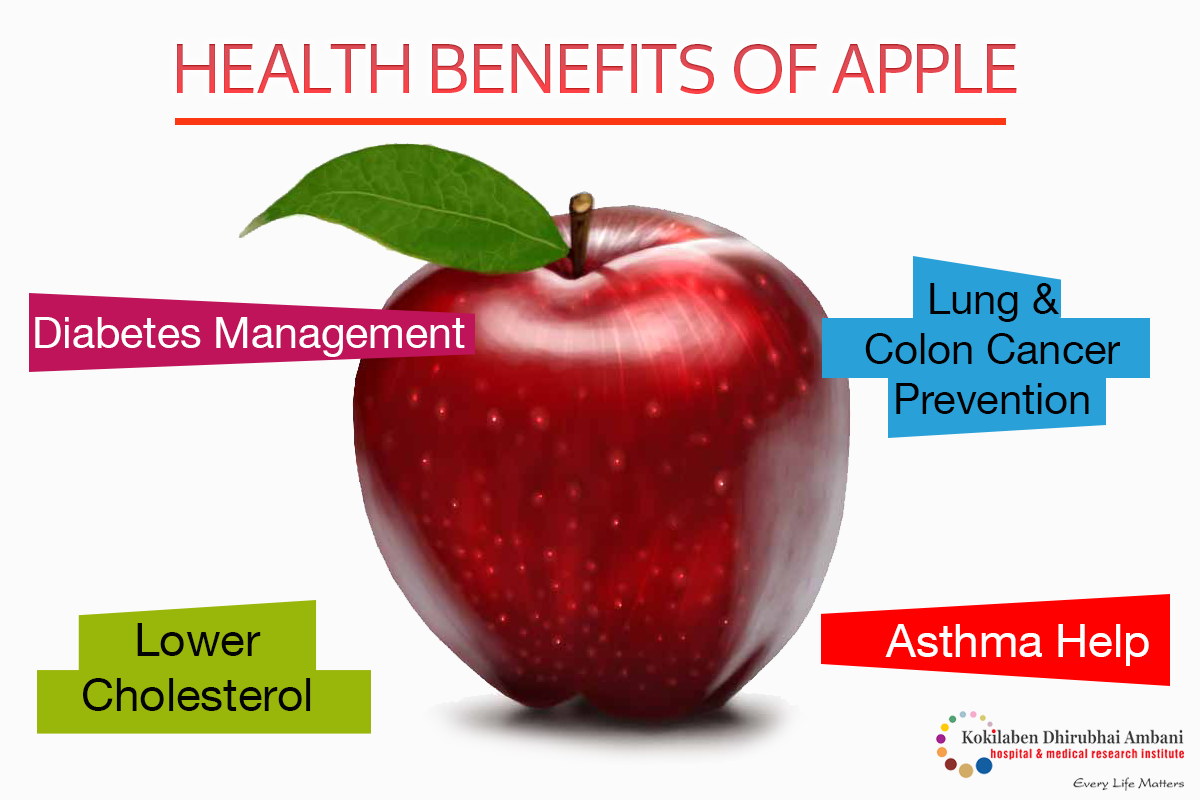 HEALTH BENEFITS OF APPLE

Diabetes Management

Lung & Colon Cancer Prevention

Lower Cholesterol

Asthma Help

Kokilaben Dhirubhai Ambani
hospital & medical research institute
Every Life Matters